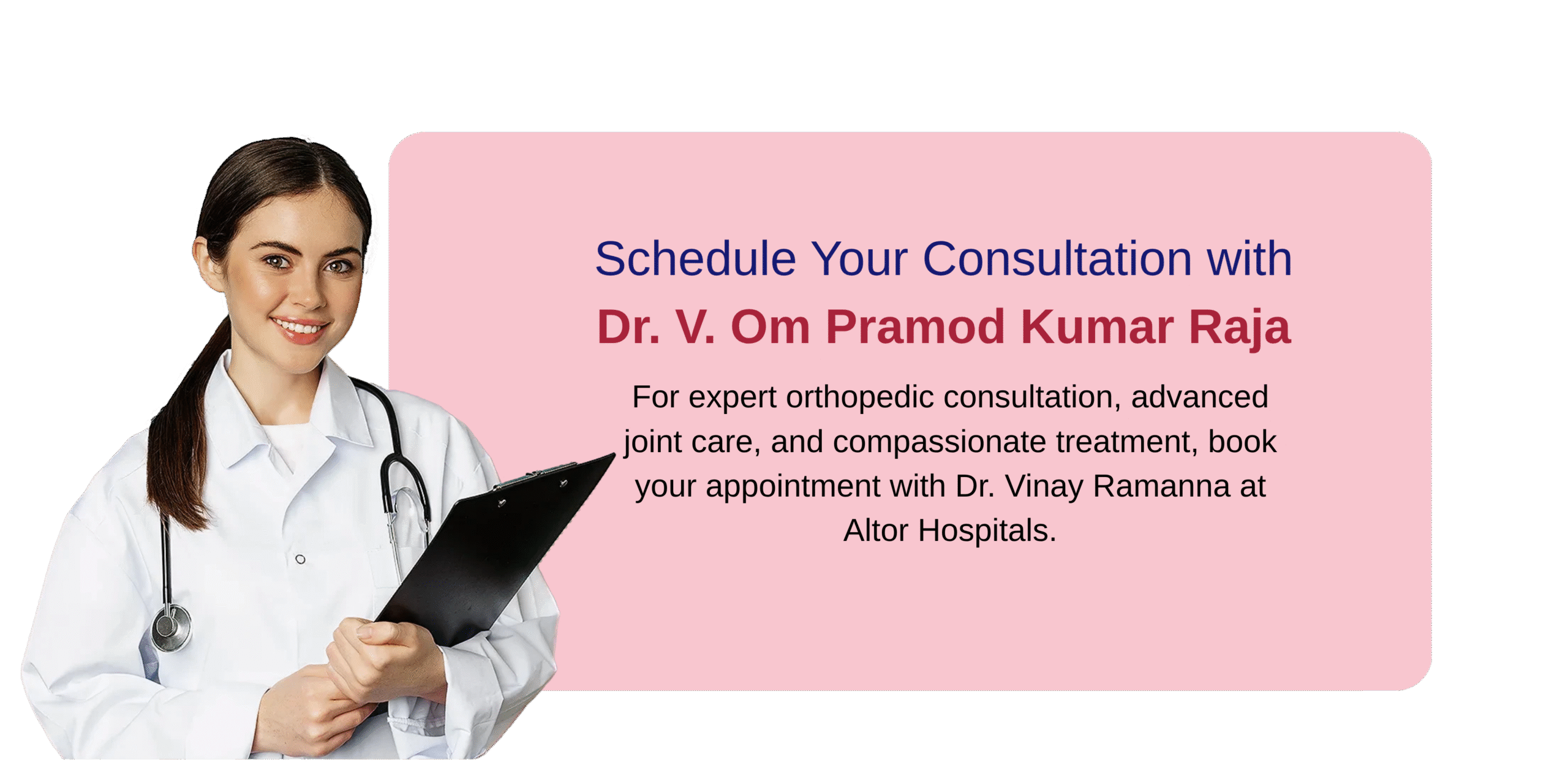 Schedule Your Consultation with
Dr. V. Om Pramod Kumar Raja

For expert orthopedic consultation, advanced joint care, and compassionate treatment, book your appointment with Dr. Vinay Ramanna at Altor Hospitals.